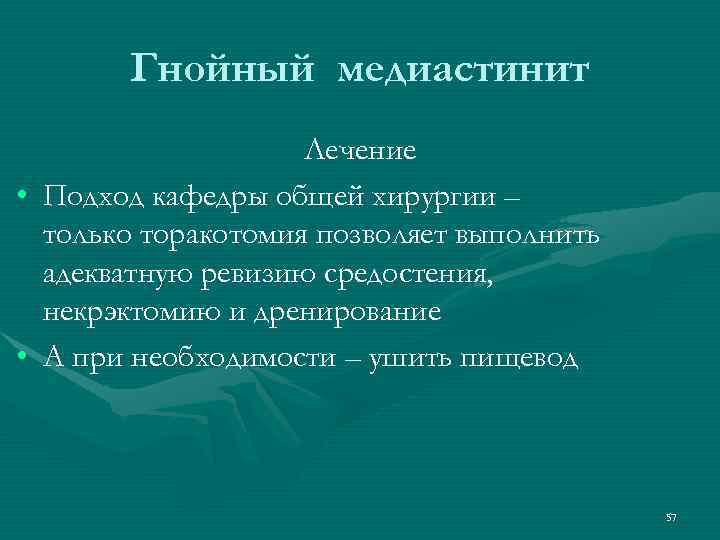 Гнойный медиастинит

Лечение

• Подход кафедры общей хирургии – только торакотомия позволяет выполнить адекватную ревизию средостения, некрэктомию и дренирование

• А при необходимости – ушить пищевод

57